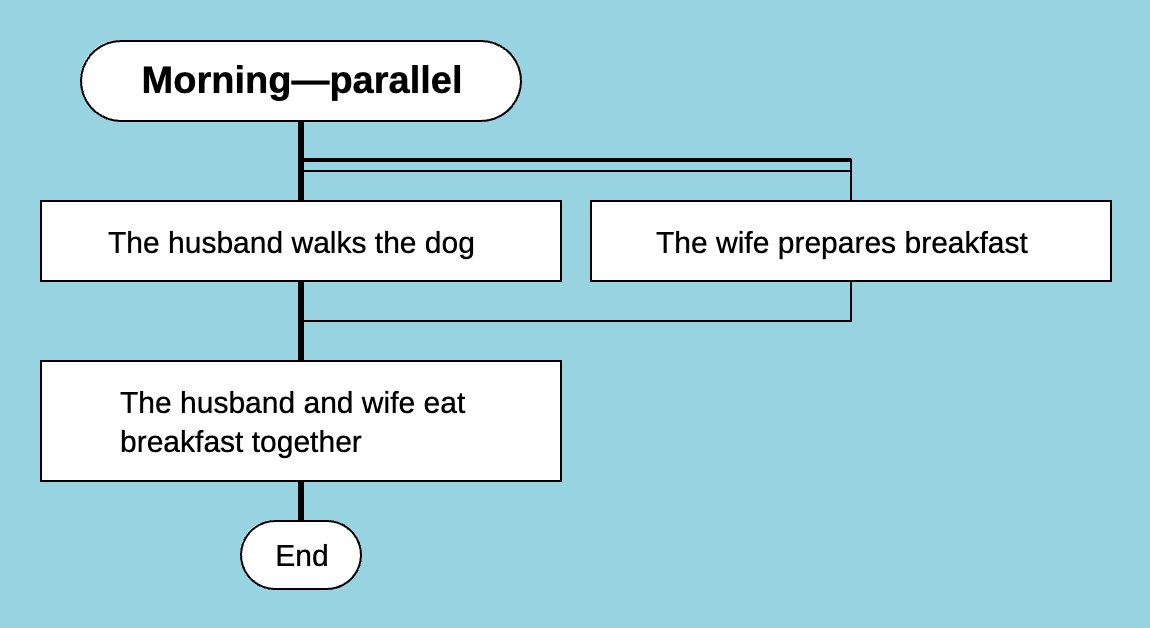 Morning—parallel

The husband walks the dog

The wife prepares breakfast

The husband and wife eat breakfast together

End